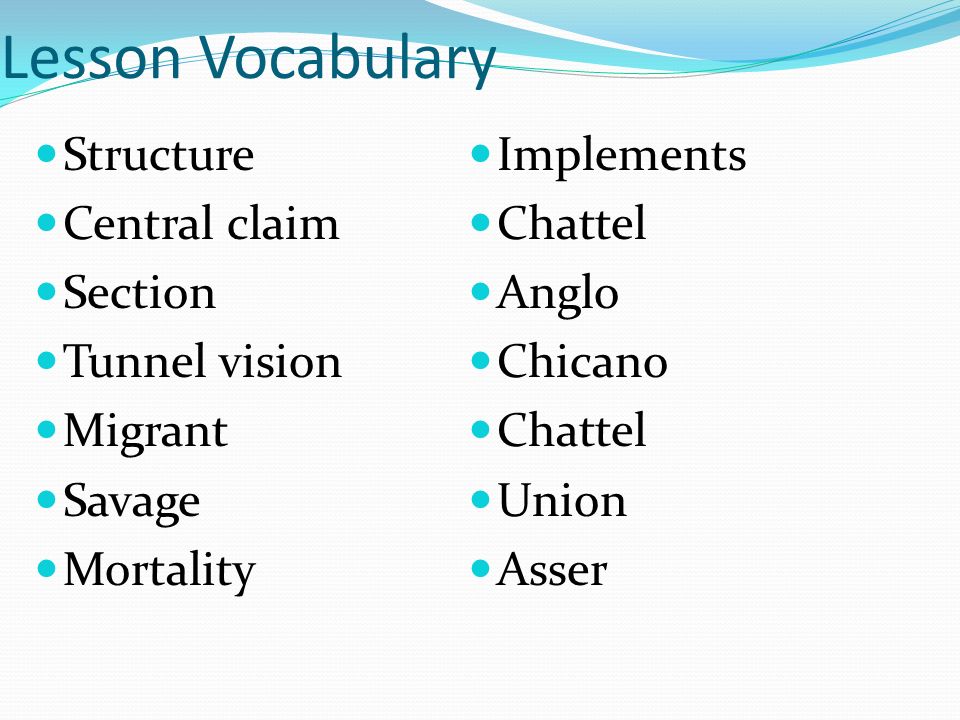 Lesson Vocabulary

- Structure
- Central claim
- Section
- Tunnel vision
- Migrant
- Savage
- Mortality

- Implements
- Chattel
- Anglo
- Chicano
- Chattel
- Union
- Asser